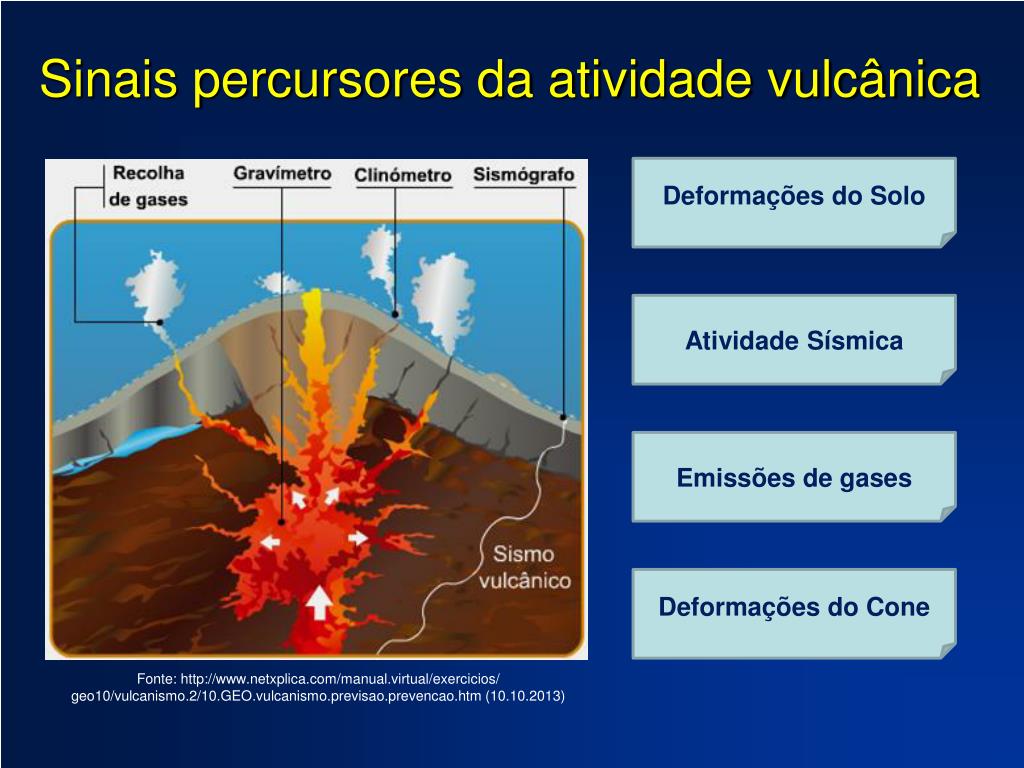 Sinais percursores da atividade vulcânica

Recolha de gases

Gravímetro

Clinómetro

Sismógrafo

Sismo vulcânico

Fonte: http://www.netxplica.com/manual.virtual/exercicios/geo10/vulcanismo.2/10.GEO.vulcanismo.previsao.prevencao.htm (10.10.2013)

Deformações do Solo

Atividade Sísmica

Emissões de gases

Deformações do Cone